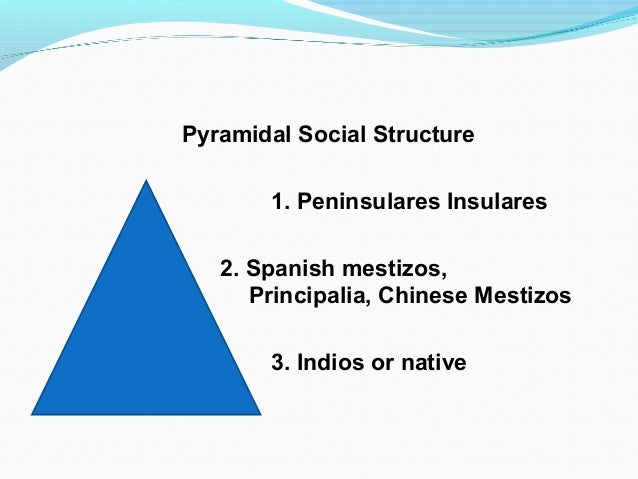 Pyramidal Social Structure

1. Peninsulares Insulares

2. Spanish mestizos, Principalia, Chinese Mestizos

3. Indios or native